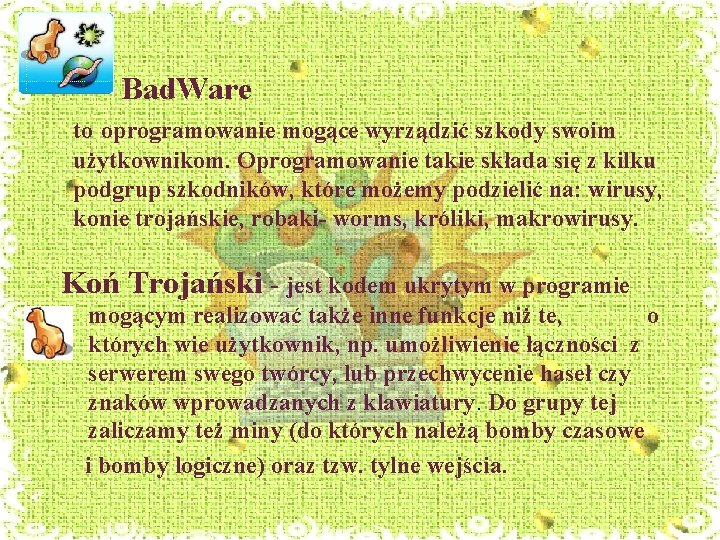 BadWare

to oprogramowanie mogące wyrządzić szkody swoim użytkownikom. Oprogramowanie takie składa się z kilku podgrup szkodników, które możemy podzielić na: wirusy, konie trojańskie, robaki- worms, króliki, makrowirusy.

Koń Trojański - jest kodem ukrytym w programie mogącym realizować także inne funkcje niż te, o których wie użytkownik, np. umożliwienie łączności z serwerem swego twórcy, lub przechwycenie haseł czy znaków wprowadzanych z klawiatury. Do grupy tej zaliczamy też miny (do których należą bomby czasowe i bomby logiczne) oraz tzw. tylne wejścia.